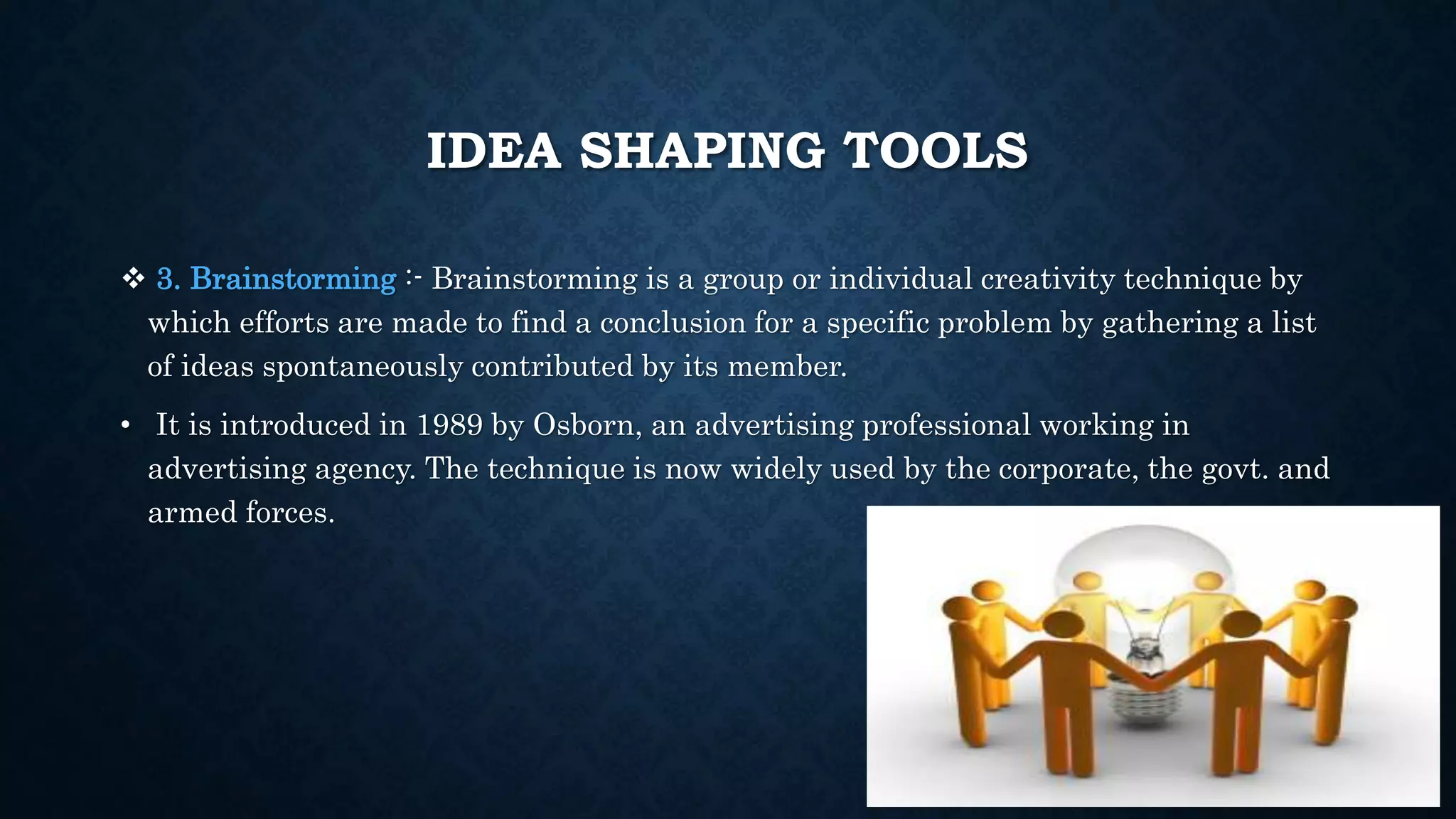 IDEA SHAPING TOOLS

❖ 3. Brainstorming :- Brainstorming is a group or individual creativity technique by which efforts are made to find a conclusion for a specific problem by gathering a list of ideas spontaneously contributed by its member.

• It is introduced in 1989 by Osborn, an advertising professional working in advertising agency. The technique is now widely used by the corporate, the govt. and armed forces.